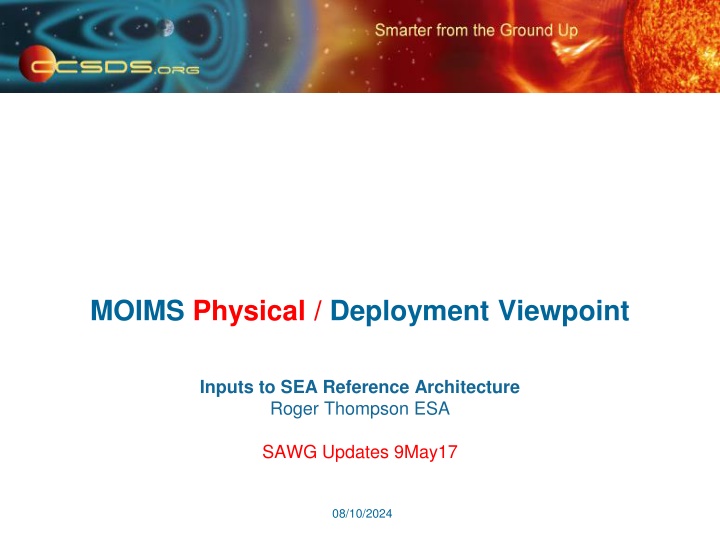 CCSDS.ORG

Smarter from the Ground Up

MOIMS Physical / Deployment Viewpoint

Inputs to SEA Reference Architecture
Roger Thompson ESA

SAWG Updates 9May17

08/10/2024